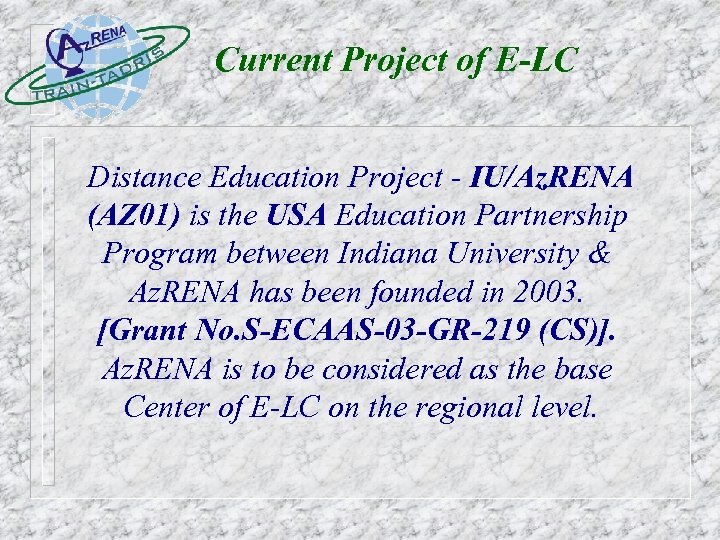 AzRENA
TRAIN-TADRIS

Current Project of E-LC

Distance Education Project - IU/AzRENA (AZ01) is the USA Education Partnership Program between Indiana University & AzRENA has been founded in 2003. [Grant No.S-ECAAS-03-GR-219 (CS)]. AzRENA is to be considered as the base Center of E-LC on the regional level.